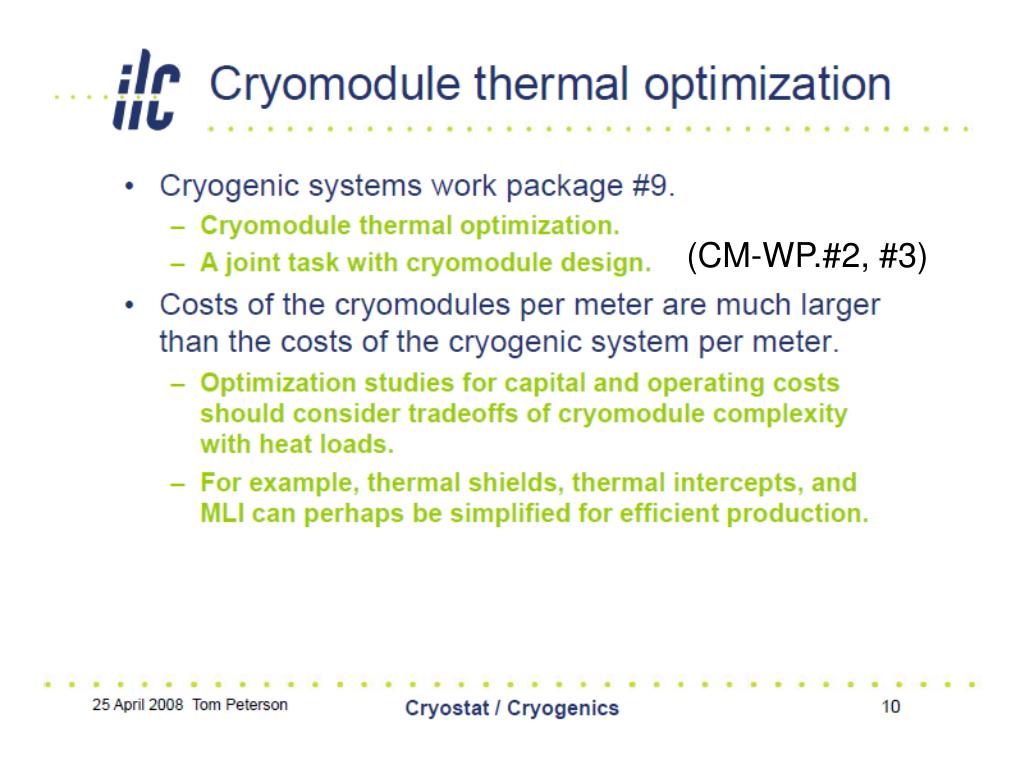 ilc Cryomodule thermal optimization

• Cryogenic systems work package #9.
– Cryomodule thermal optimization.
– A joint task with cryomodule design. (CM-WP.#2, #3)

• Costs of the cryomodules per meter are much larger than the costs of the cryogenic system per meter.
– Optimization studies for capital and operating costs should consider tradeoffs of cryomodule complexity with heat loads.
– For example, thermal shields, thermal intercepts, and MLI can perhaps be simplified for efficient production.

25 April 2008 Tom Peterson Cryostat / Cryogenics 10